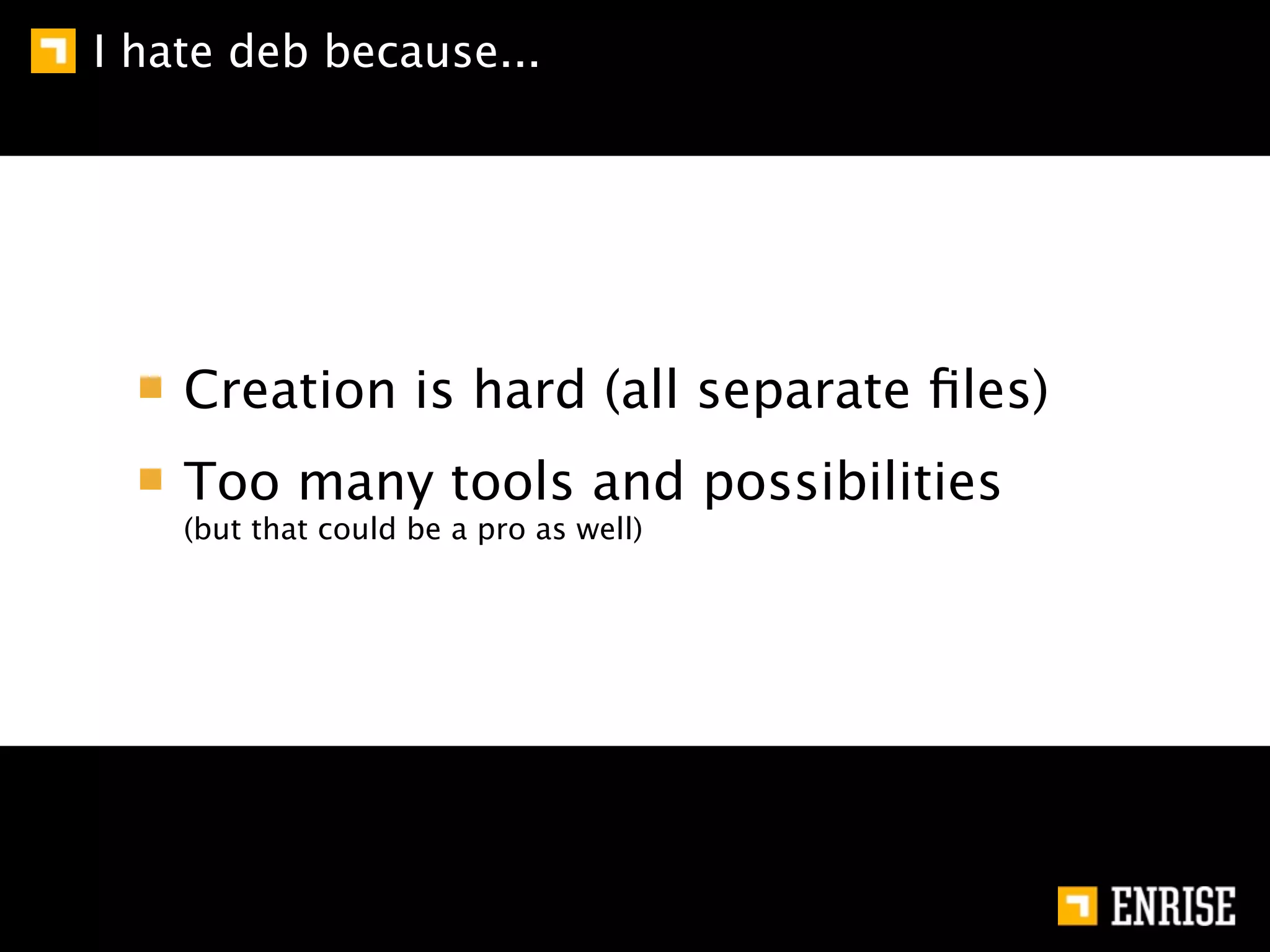 I hate deb because...

Creation is hard (all separate files)

Too many tools and possibilities
(but that could be a pro as well)

ENRISE